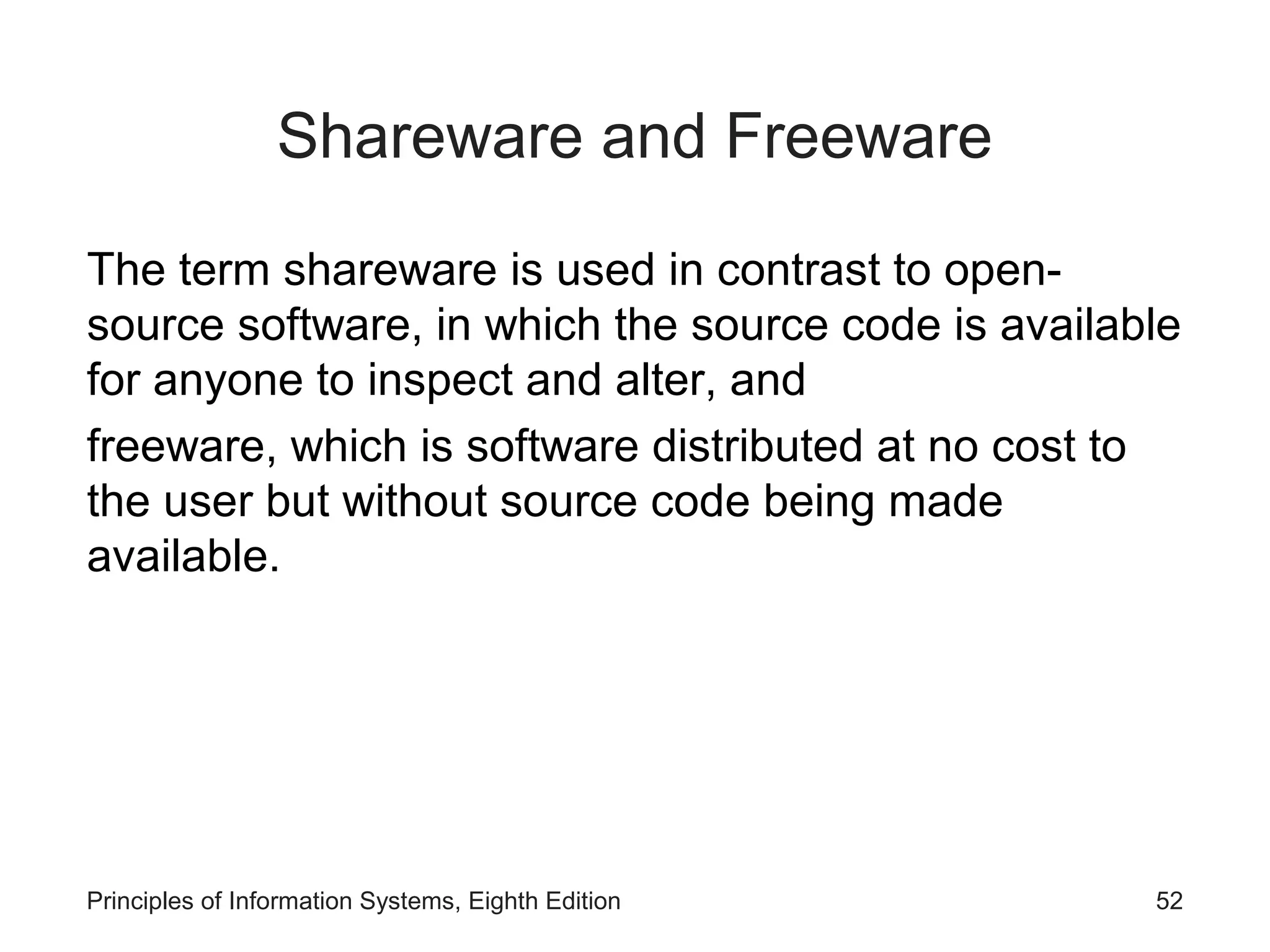 Shareware and Freeware

The term shareware is used in contrast to open-source software, in which the source code is available for anyone to inspect and alter, and

freeware, which is software distributed at no cost to the user but without source code being made available.

Principles of Information Systems, Eighth Edition

52